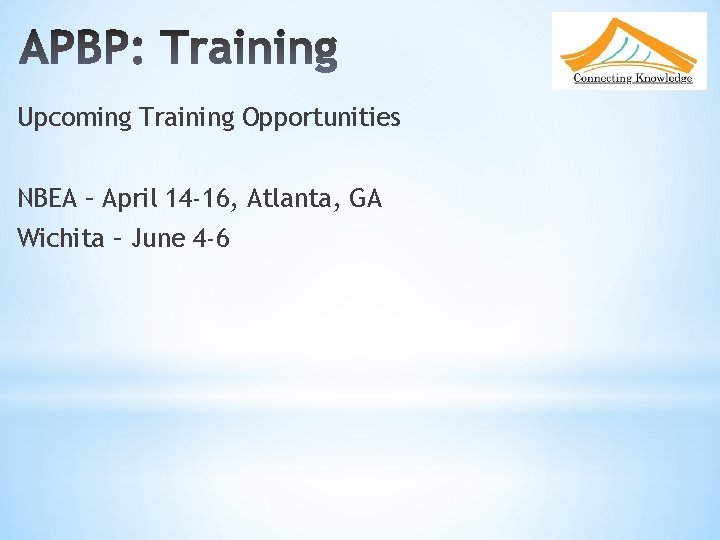 APBP: Training

Connecting Knowledge

Upcoming Training Opportunities

NBEA – April 14-16, Atlanta, GA
Wichita – June 4-6